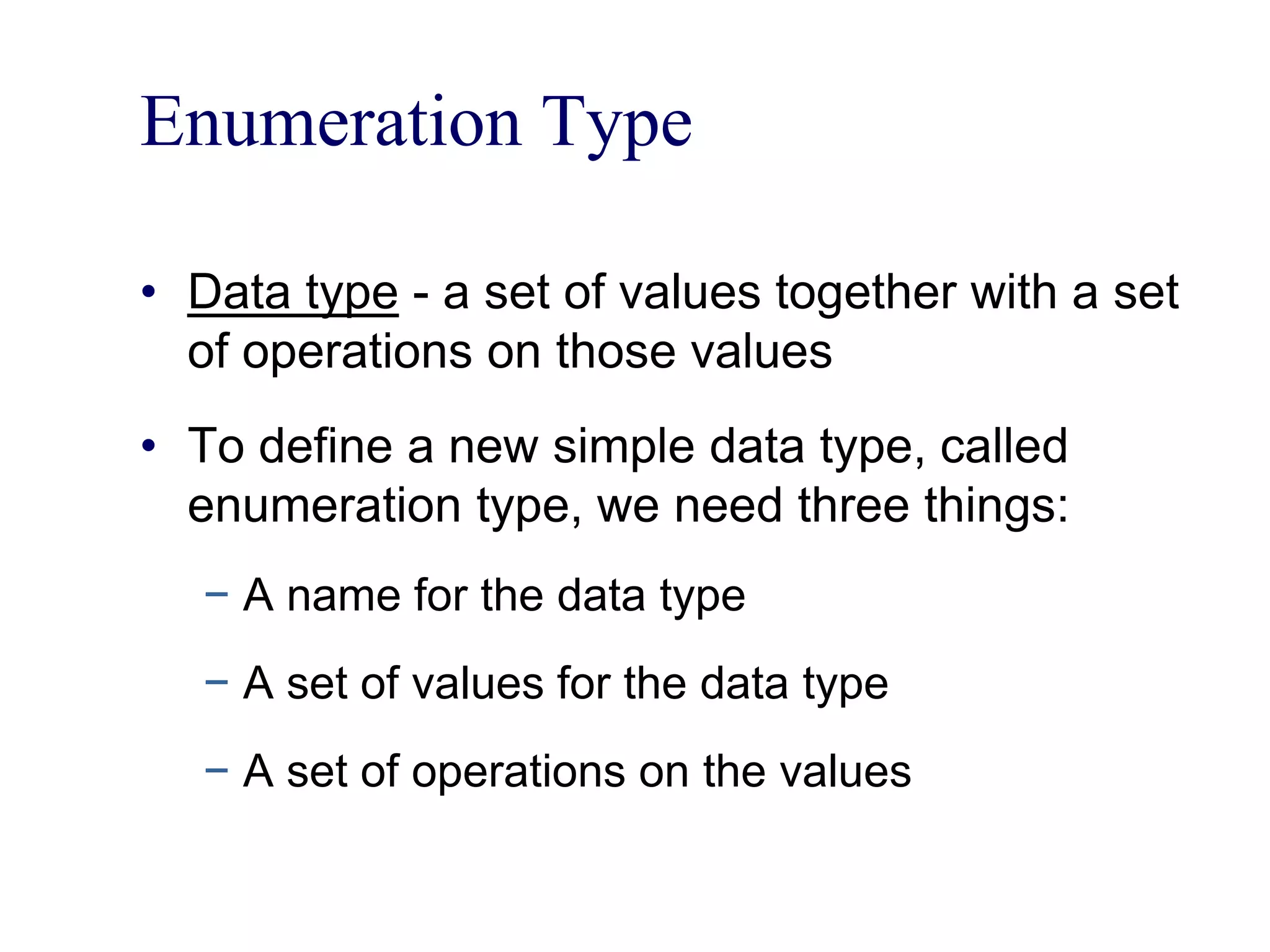 Enumeration Type

• Data type - a set of values together with a set of operations on those values

• To define a new simple data type, called enumeration type, we need three things:

– A name for the data type

– A set of values for the data type

– A set of operations on the values